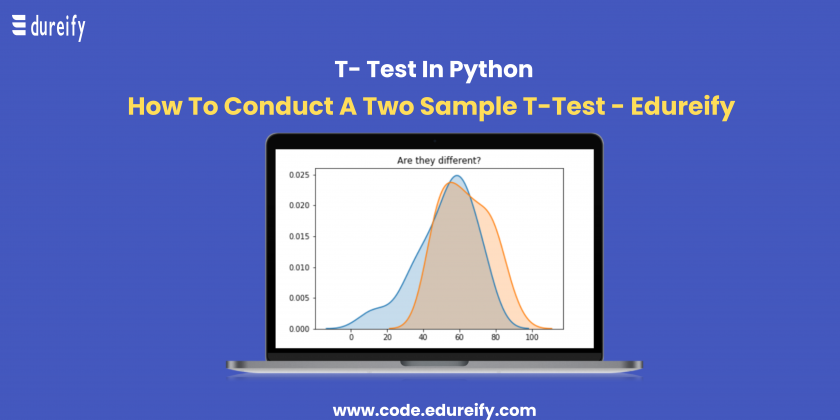 dureify

T- Test In Python

How To Conduct A Two Sample T-Test - Edureify

Are they different?

0.025
0.020
0.015
0.010
0.005
0.000

0 20 40 60 80 100

www.code.edureify.com